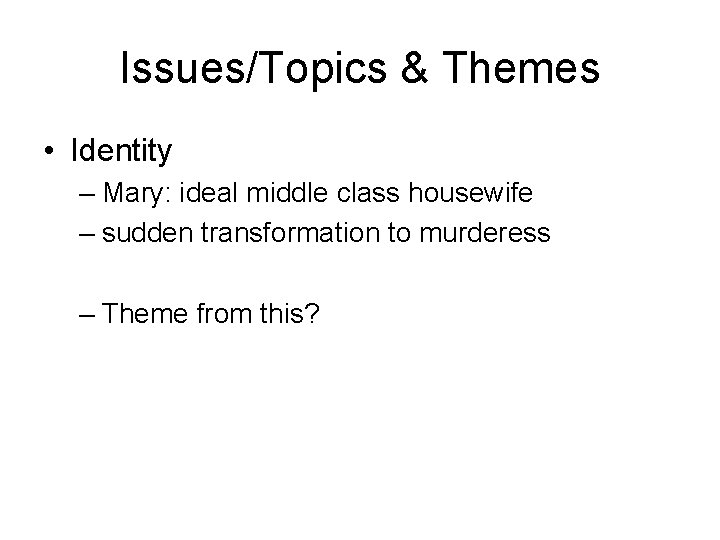 Issues/Topics & Themes

• Identity
– Mary: ideal middle class housewife
– sudden transformation to murderess

– Theme from this?